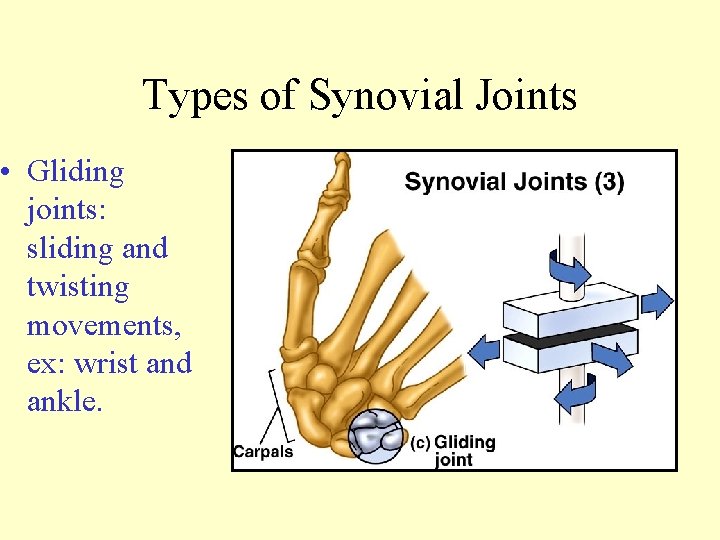 Types of Synovial Joints

• Gliding joints: sliding and twisting movements, ex: wrist and ankle.

Synovial Joints (3)

Carpals

(c) Gliding joint